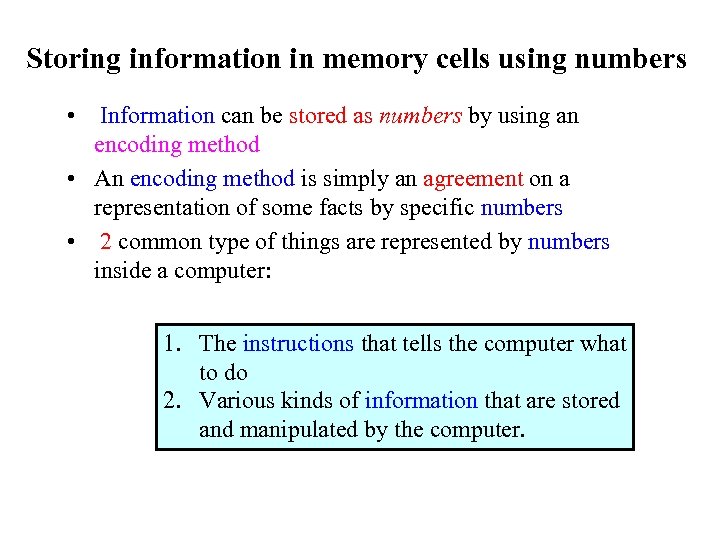 Storing information in memory cells using numbers

• Information can be stored as numbers by using an encoding method

• An encoding method is simply an agreement on a representation of some facts by specific numbers

• 2 common type of things are represented by numbers inside a computer:

1. The instructions that tells the computer what to do
2. Various kinds of information that are stored and manipulated by the computer.